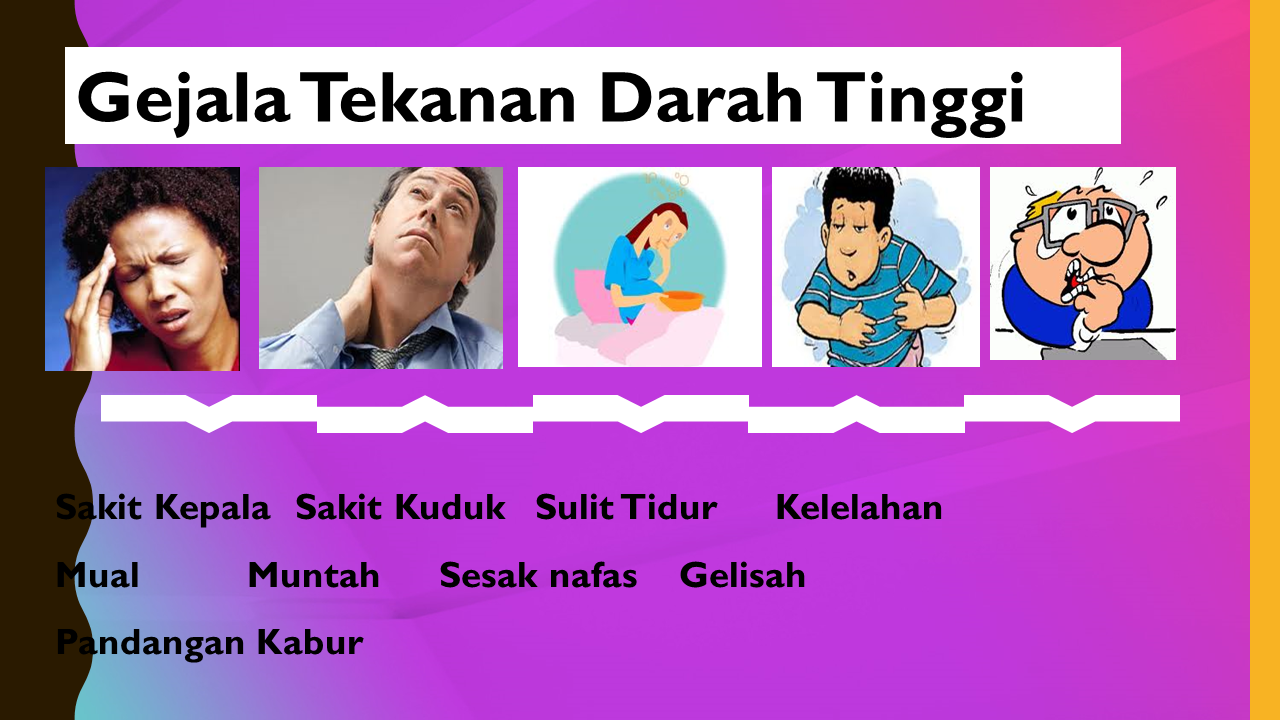 Gejala Tekanan Darah Tinggi

Sakit Kepala Sakit Kuduk Sulit Tidur Kelelahan

Mual Muntah Sesak nafas Gelisah

Pandangan Kabur